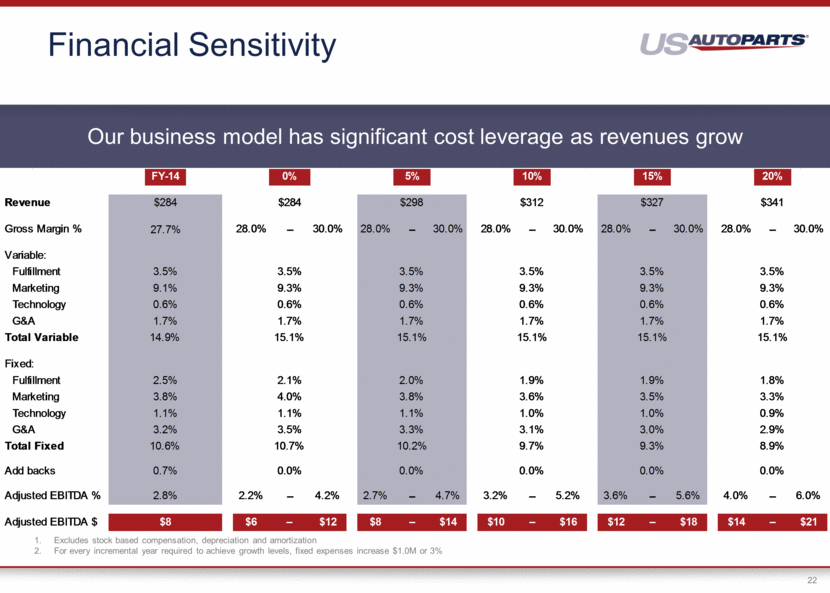 Financial Sensitivity

US AUTOPARTS

Our business model has significant cost leverage as revenues grow

| | FY-14 | 0% | 5% | 10% | 15% | 20% |
|---|---|---|---|---|---|---|
| Revenue | $284 | $284 | $298 | $312 | $327 | $341 |
| Gross Margin % | 27.7% | 28.0% – 30.0% | 28.0% – 30.0% | 28.0% – 30.0% | 28.0% – 30.0% | 28.0% – 30.0% |
| Variable: | | | | | | |
| Fulfillment | 3.5% | 3.5% | 3.5% | 3.5% | 3.5% | 3.5% |
| Marketing | 9.1% | 9.3% | 9.3% | 9.3% | 9.3% | 9.3% |
| Technology | 0.6% | 0.6% | 0.6% | 0.6% | 0.6% | 0.6% |
| G&A | 1.7% | 1.7% | 1.7% | 1.7% | 1.7% | 1.7% |
| Total Variable | 14.9% | 15.1% | 15.1% | 15.1% | 15.1% | 15.1% |
| Fixed: | | | | | | |
| Fulfillment | 2.5% | 2.1% | 2.0% | 1.9% | 1.9% | 1.8% |
| Marketing | 3.8% | 4.0% | 3.8% | 3.6% | 3.5% | 3.3% |
| Technology | 1.1% | 1.1% | 1.1% | 1.0% | 1.0% | 0.9% |
| G&A | 3.2% | 3.5% | 3.3% | 3.1% | 3.0% | 2.9% |
| Total Fixed | 10.6% | 10.7% | 10.2% | 9.7% | 9.3% | 8.9% |
| Add backs | 0.7% | 0.0% | 0.0% | 0.0% | 0.0% | 0.0% |
| Adjusted EBITDA % | 2.8% | 2.2% – 4.2% | 2.7% – 4.7% | 3.2% – 5.2% | 3.6% – 5.6% | 4.0% – 6.0% |
| Adjusted EBITDA $ | $8 | $6 – $12 | $8 – $14 | $10 – $16 | $12 – $18 | $14 – $21 |

1. Excludes stock based compensation, depreciation and amortization
2. For every incremental year required to achieve growth levels, fixed expenses increase $1.0M or 3%

22